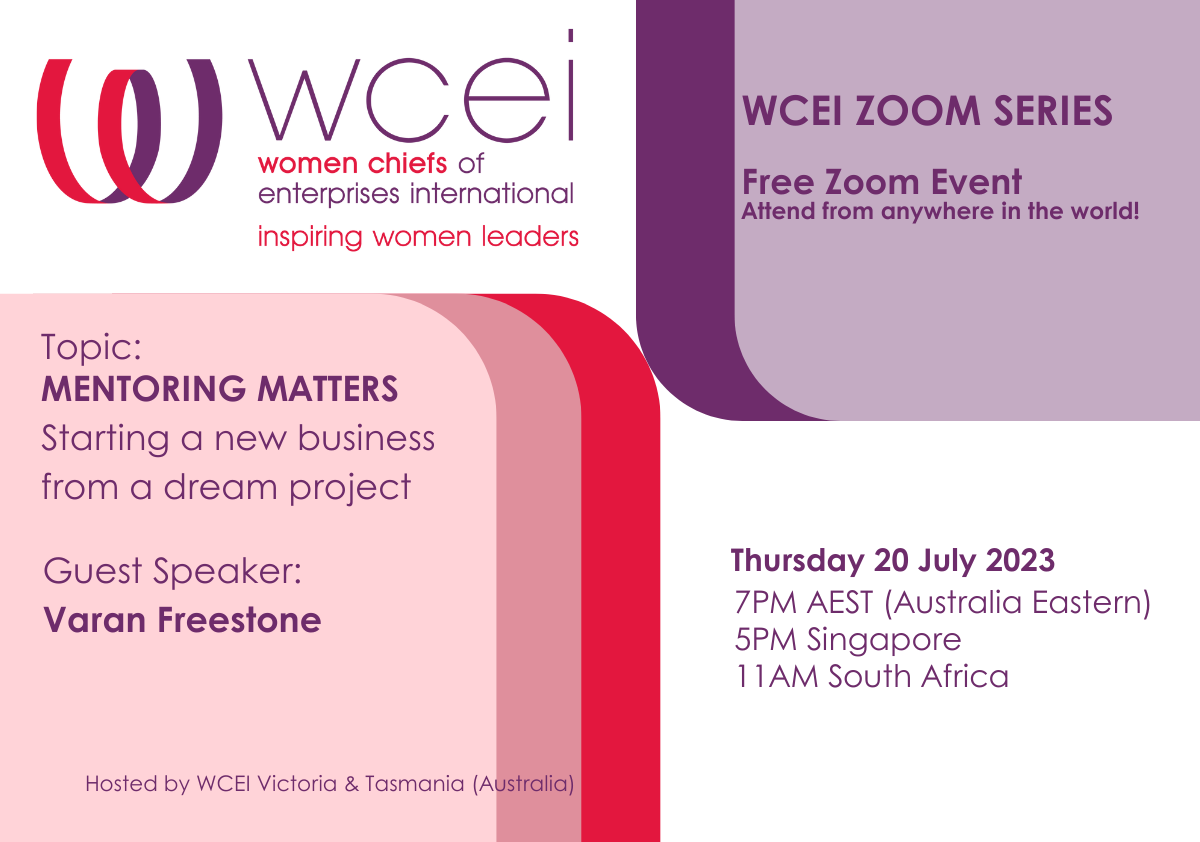 wcei
women chiefs of enterprises international
inspiring women leaders

WCEI ZOOM SERIES

Free Zoom Event
Attend from anywhere in the world!

Topic:
MENTORING MATTERS
Starting a new business from a dream project

Guest Speaker:
Varan Freestone

Thursday 20 July 2023
7PM AEST (Australia Eastern)
5PM Singapore
11AM South Africa

Hosted by WCEI Victoria & Tasmania (Australia)